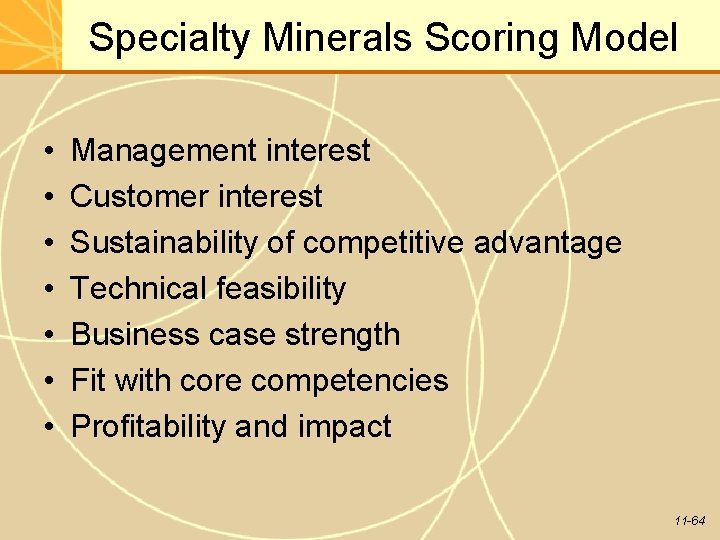 Specialty Minerals Scoring Model

• Management interest
• Customer interest
• Sustainability of competitive advantage
• Technical feasibility
• Business case strength
• Fit with core competencies
• Profitability and impact

11-64